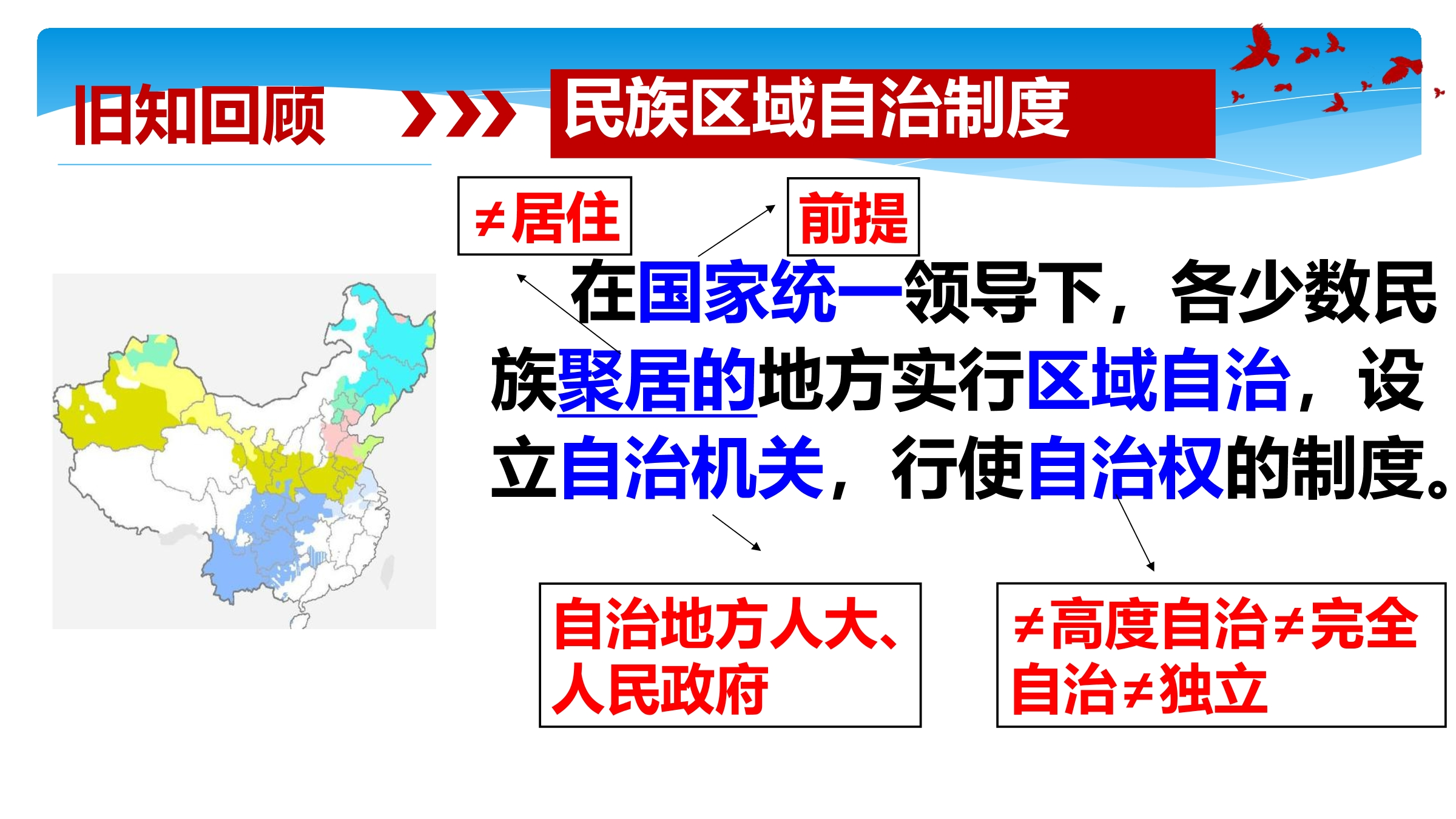 旧知回顾

民族区域自治制度

≠居住

前提

在国家统一领导下，各少数民族聚居的地方实行区域自治，设立自治机关，行使自治权的制度。

自治地方人大、人民政府

≠高度自治≠完全自治≠独立